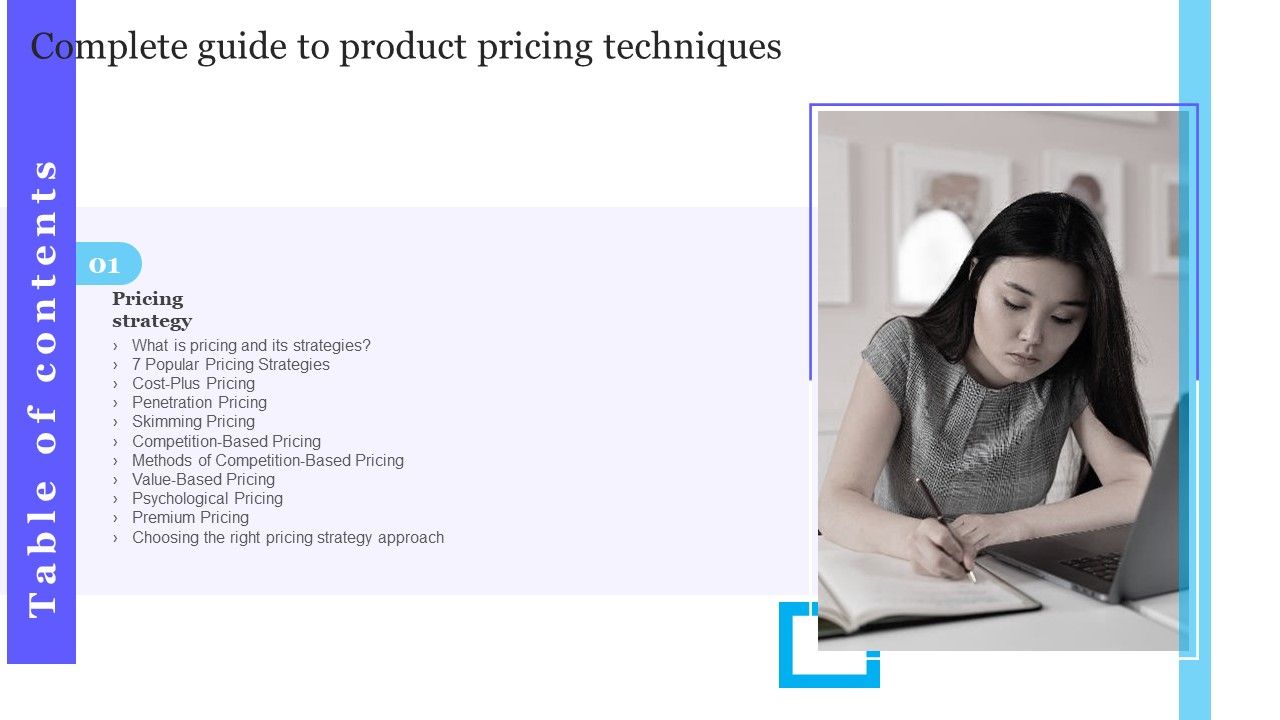 Complete guide to product pricing techniques

Table of contents

01

Pricing strategy

› What is pricing and its strategies?
› 7 Popular Pricing Strategies
› Cost-Plus Pricing
› Penetration Pricing
› Skimming Pricing
› Competition-Based Pricing
› Methods of Competition-Based Pricing
› Value-Based Pricing
› Psychological Pricing
› Premium Pricing
› Choosing the right pricing strategy approach